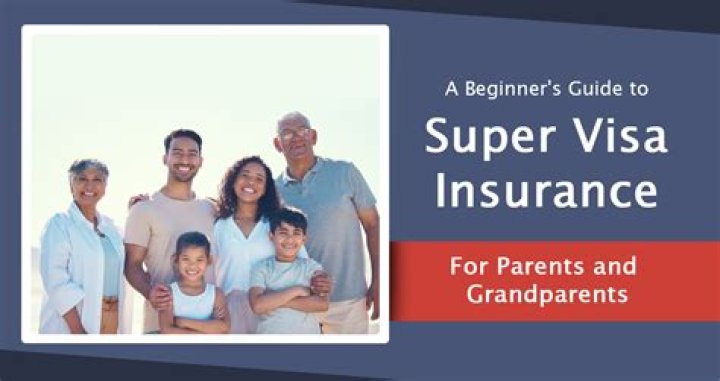 A Beginner's Guide to

Super Visa Insurance

For Parents and Grandparents